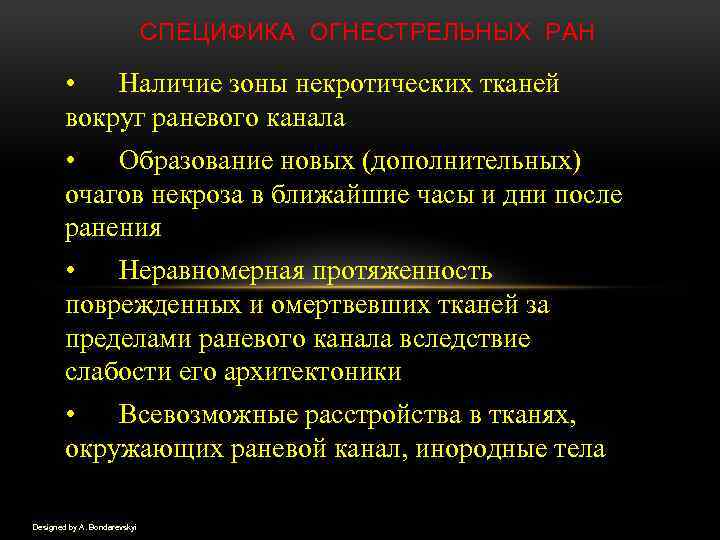 СПЕЦИФИКА ОГНЕСТРЕЛЬНЫХ РАН

• Наличие зоны некротических тканей вокруг раневого канала

• Образование новых (дополнительных) очагов некроза в ближайшие часы и дни после ранения

• Неравномерная протяженность поврежденных и омертвевших тканей за пределами раневого канала вследствие слабости его архитектоники

• Всевозможные расстройства в тканях, окружающих раневой канал, инородные тела

Designed by A. Bondarevskyi